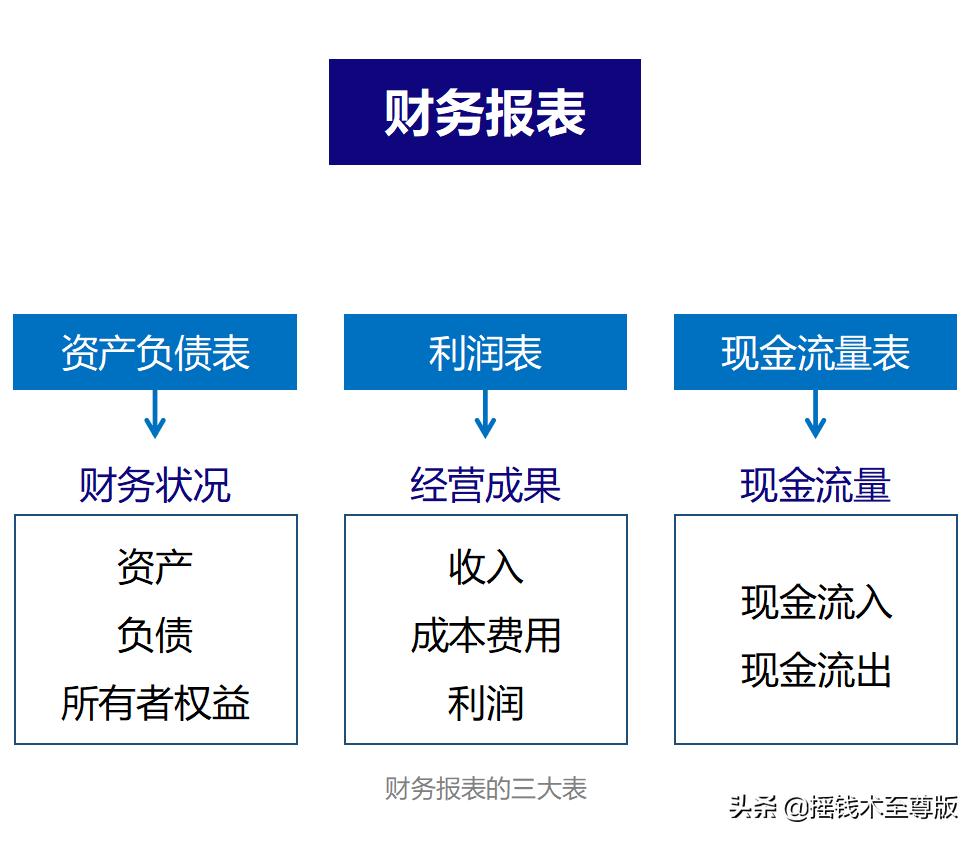 财务报表

资产负债表

财务状况

资产
负债
所有者权益

利润表

经营成果

收入
成本费用
利润

现金流量表

现金流量

现金流入
现金流出

财务报表的三大表

头条 @摇钱术至尊版